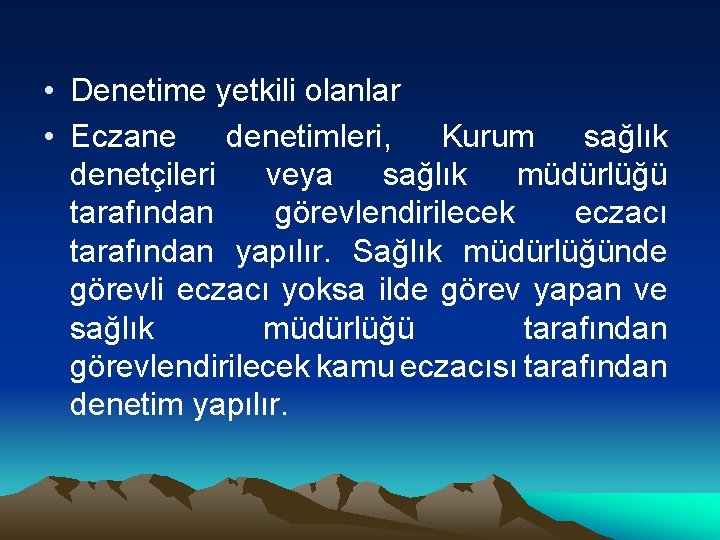 • Denetime yetkili olanlar

• Eczane denetimleri, Kurum sağlık denetçileri veya sağlık müdürlüğü tarafından görevlendirilecek eczacı tarafından yapılır. Sağlık müdürlüğünde görevli eczacı yoksa ilde görev yapan ve sağlık müdürlüğü tarafından görevlendirilecek kamu eczacısı tarafından denetim yapılır.